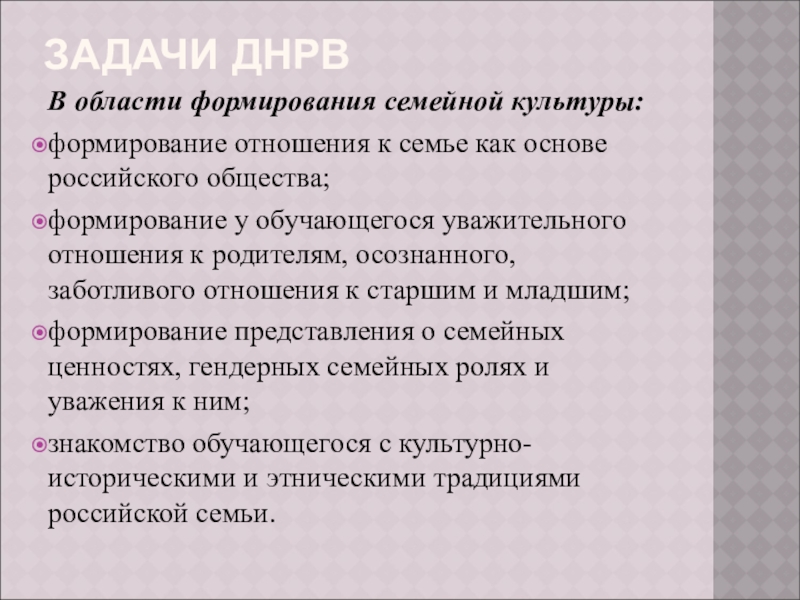 ЗАДАЧИ ДНРВ

В области формирования семейной культуры:

формирование отношения к семье как основе российского общества;

формирование у обучающегося уважительного отношения к родителям, осознанного, заботливого отношения к старшим и младшим;

формирование представления о семейных ценностях, гендерных семейных ролях и уважения к ним;

знакомство обучающегося с культурно-историческими и этническими традициями российской семьи.